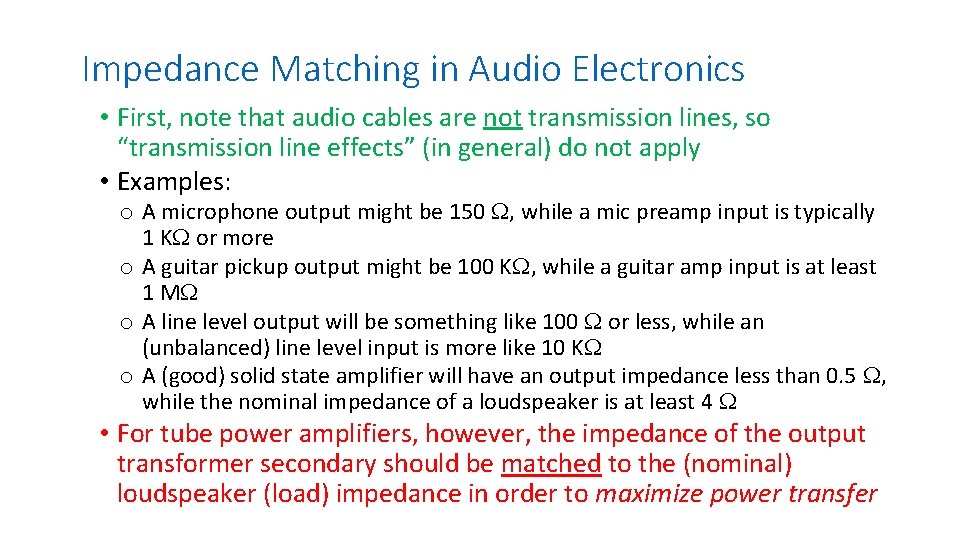 Impedance Matching in Audio Electronics

• First, note that audio cables are not transmission lines, so “transmission line effects” (in general) do not apply

• Examples:

o A microphone output might be 150 $\Omega$, while a mic preamp input is typically 1 K$\Omega$ or more

o A guitar pickup output might be 100 K$\Omega$, while a guitar amp input is at least 1 M$\Omega$

o A line level output will be something like 100 $\Omega$ or less, while an (unbalanced) line level input is more like 10 K$\Omega$

o A (good) solid state amplifier will have an output impedance less than 0.5 $\Omega$, while the nominal impedance of a loudspeaker is at least 4 $\Omega$

• For tube power amplifiers, however, the impedance of the output transformer secondary should be matched to the (nominal) loudspeaker (load) impedance in order to maximize power transfer